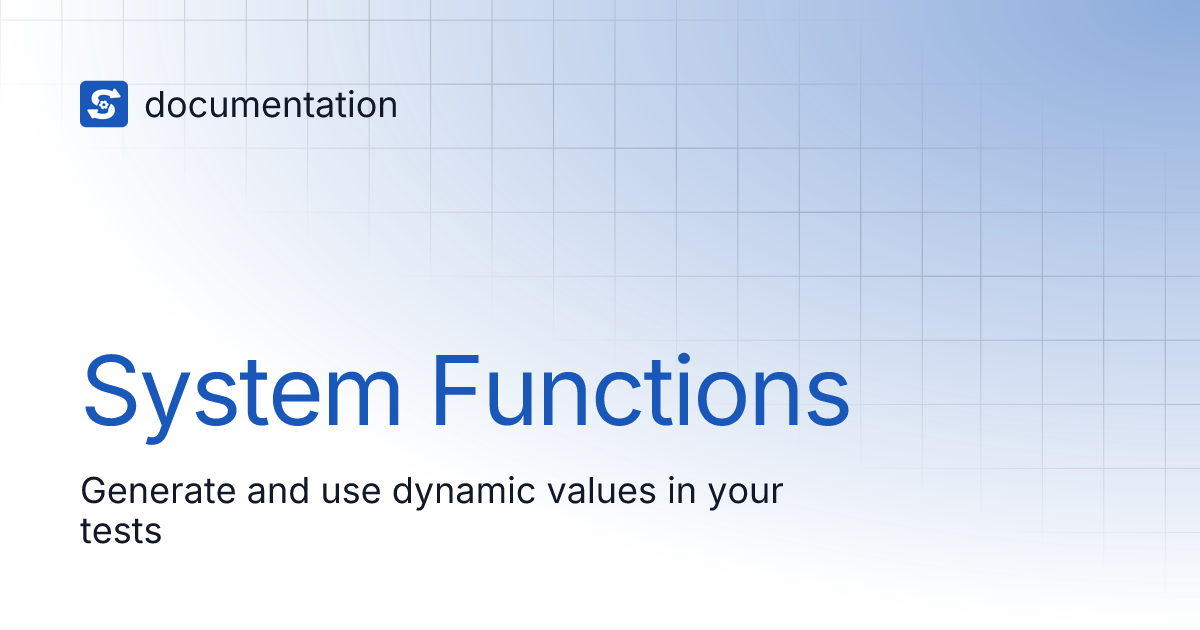 documentation

System Functions

Generate and use dynamic values in your tests